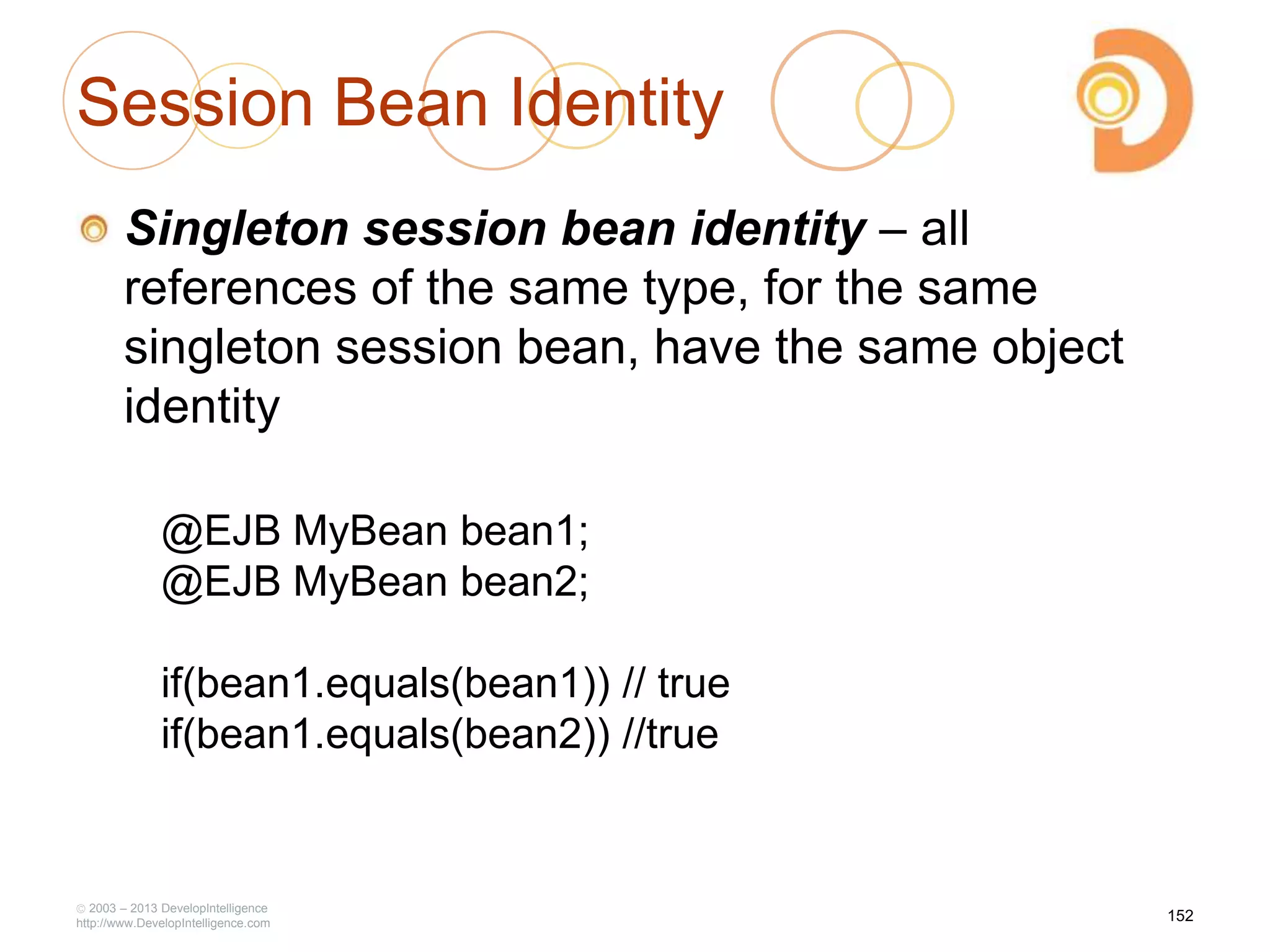 Session Bean Identity

Singleton session bean identity – all references of the same type, for the same singleton session bean, have the same object identity

@EJB MyBean bean1;
@EJB MyBean bean2;

if(bean1.equals(bean1)) // true
if(bean1.equals(bean2)) //true

© 2003 – 2013 DevelopIntelligence
http://www.DevelopIntelligence.com

152